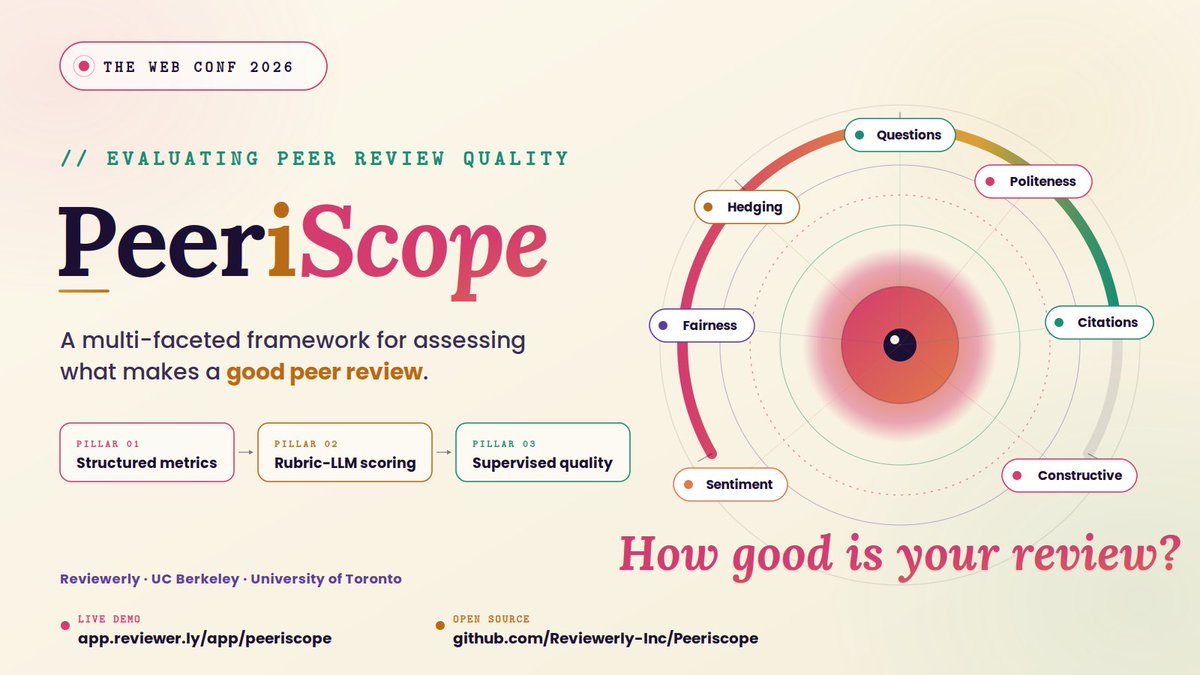 THE WEB CONF 2026

// EVALUATING PEER REVIEW QUALITY

PeeriScope

A multi-faceted framework for assessing what makes a good peer review.

PILLAR 01
Structured metrics

PILLAR 02
Rubric-LLM scoring

PILLAR 03
Supervised quality

Questions

Politeness

Hedging

Fairness

Citations

Sentiment

Constructive

How good is your review?

Reviewerly · UC Berkeley · University of Toronto

LIVE DEMO
app.reviewer.ly/app/peeriscope

OPEN SOURCE
github.com/Reviewerly-Inc/Peeriscope